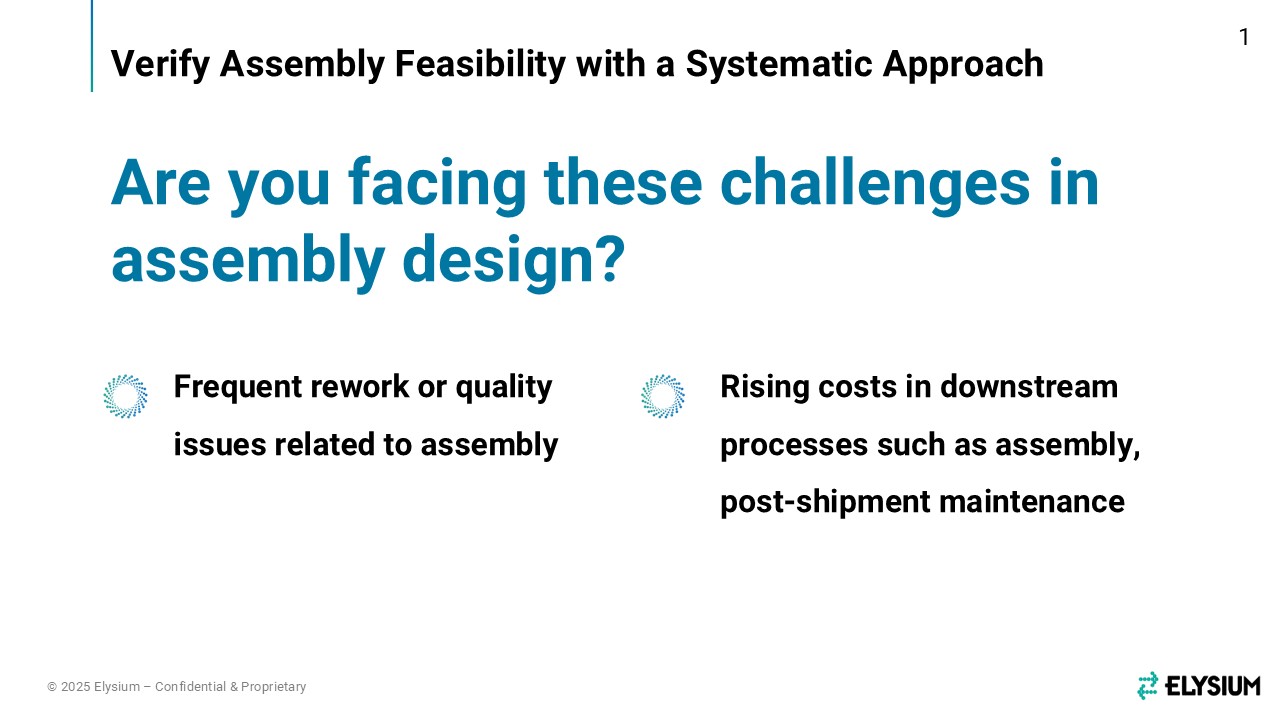 Verify Assembly Feasibility with a Systematic Approach

1

Are you facing these challenges in assembly design?

Frequent rework or quality issues related to assembly

Rising costs in downstream processes such as assembly, post-shipment maintenance

© 2025 Elysium – Confidential & Proprietary

ELYSIUM